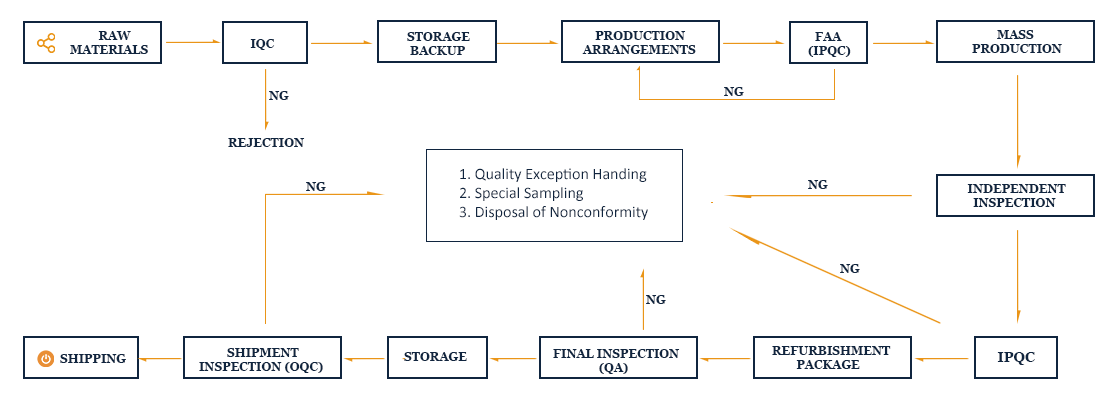 RAW MATERIALS

IQC

STORAGE BACKUP

PRODUCTION ARRANGEMENTS

FAA (IPQC)

MASS PRODUCTION

NG

NG

REJECTION

NG

1. Quality Exception Handing
2. Special Sampling
3. Disposal of Nonconformity

NG

INDEPENDENT INSPECTION

NG

NG

SHIPPING

SHIPMENT INSPECTION (OQC)

STORAGE

FINAL INSPECTION (QA)

REFURBISHMENT PACKAGE

IPQC